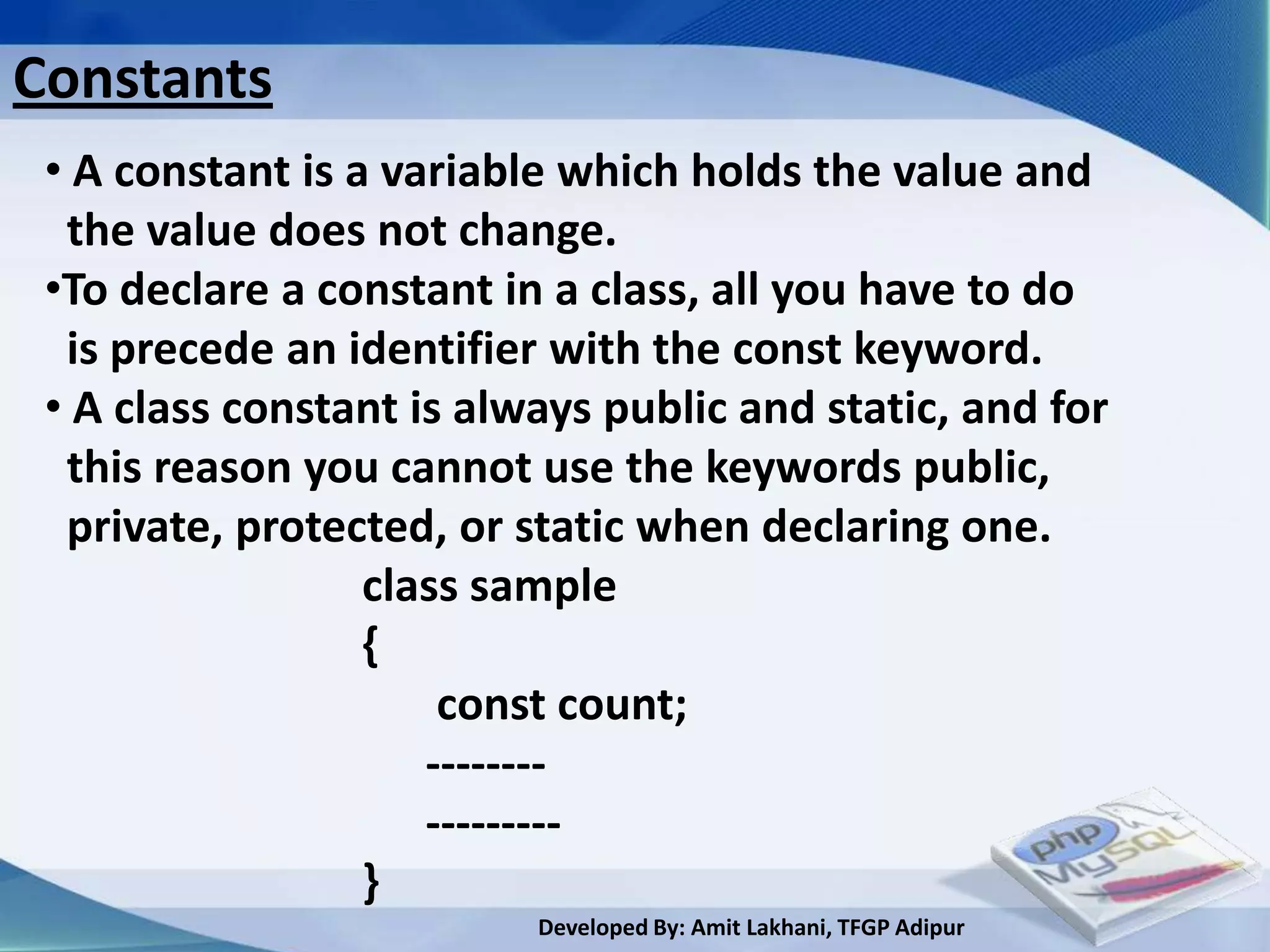 Constants

• A constant is a variable which holds the value and the value does not change.

•To declare a constant in a class, all you have to do is precede an identifier with the const keyword.

• A class constant is always public and static, and for this reason you cannot use the keywords public, private, protected, or static when declaring one.

class sample
{
const count;
--------
---------
}

php MySQL

Developed By: Amit Lakhani, TFGP Adipur